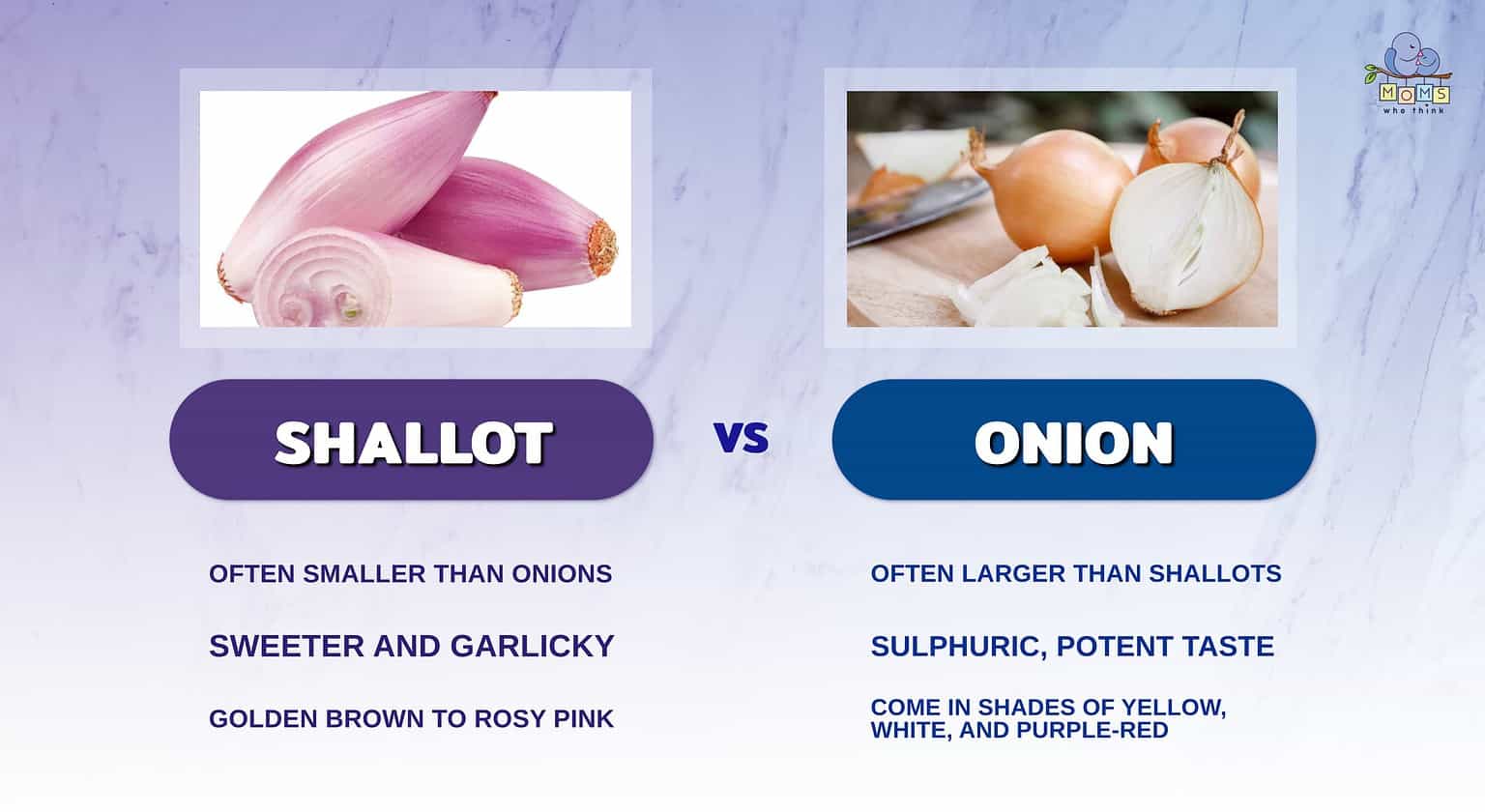 MOMS who think

SHALLOT

VS

ONION

OFTEN SMALLER THAN ONIONS

SWEETER AND GARLICKY

GOLDEN BROWN TO ROSY PINK

OFTEN LARGER THAN SHALLOTS

SULPHURIC, POTENT TASTE

COME IN SHADES OF YELLOW, WHITE, AND PURPLE-RED